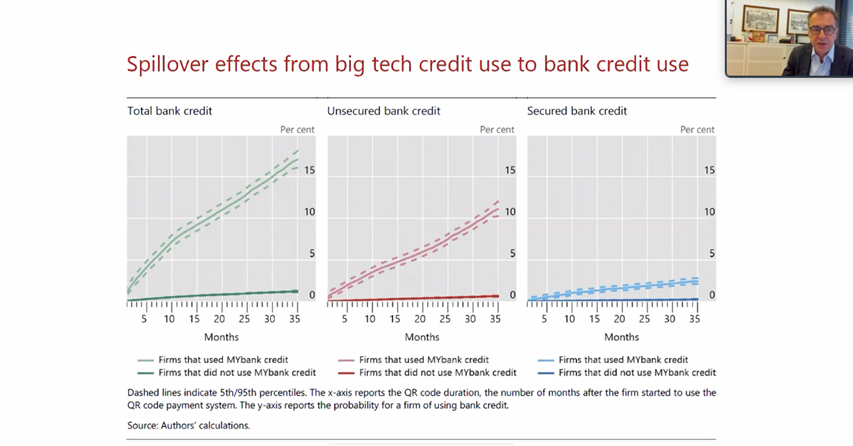 Spillover effects from big tech credit use to bank credit use

Total bank credit

Per cent

15

10

5

0

5 10 15 20 25 30 35

Months

Firms that used MYbank credit
Firms that did not use MYbank credit

Unsecured bank credit

Per cent

15

10

5

0

5 10 15 20 25 30 35

Months

Firms that used MYbank credit
Firms that did not use MYbank credit

Secured bank credit

Per cent

15

10

5

0

5 10 15 20 25 30 35

Months

Firms that used MYbank credit
Firms that did not use MYbank credit

Dashed lines indicate 5th/95th percentiles. The x-axis reports the QR code duration, the number of months after the firm started to use the QR code payment system. The y-axis reports the probability for a firm of using bank credit.

Source: Authors' calculations.